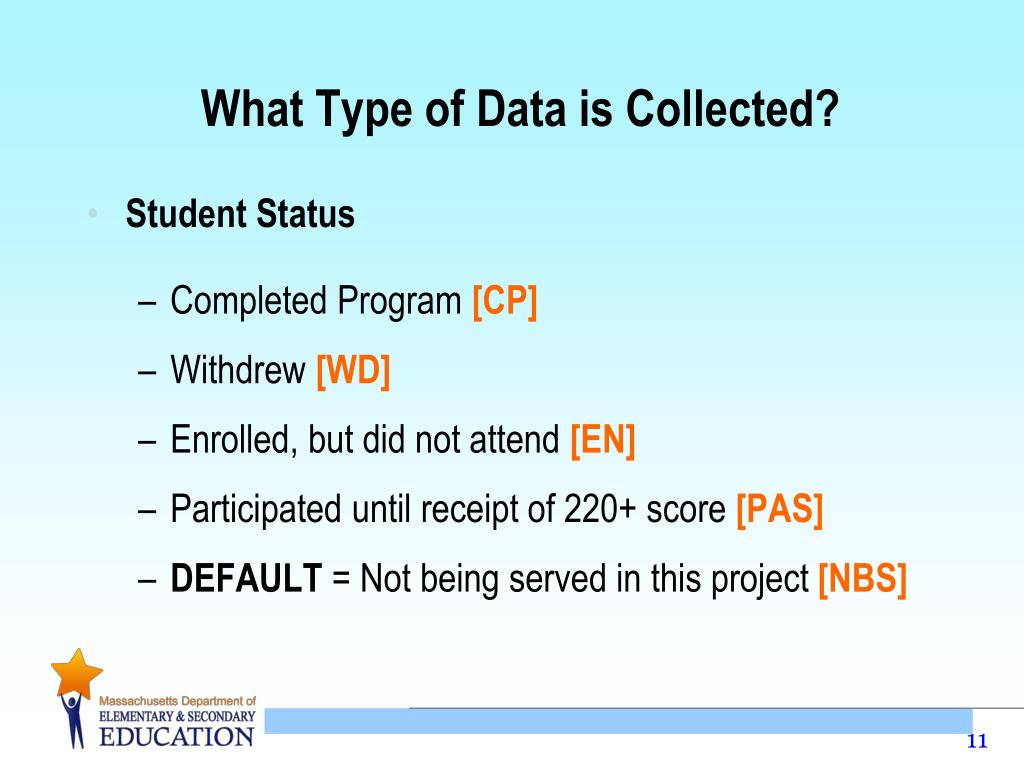 What Type of Data is Collected?

• Student Status

– Completed Program [CP]

– Withdrew [WD]

– Enrolled, but did not attend [EN]

– Participated until receipt of 220+ score [PAS]

– DEFAULT = Not being served in this project [NBS]

Massachusetts Department of
ELEMENTARY & SECONDARY
EDUCATION

11